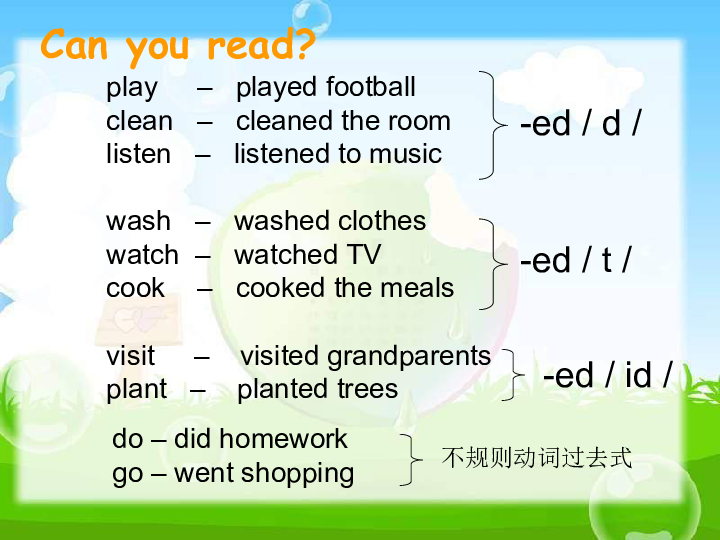 Can you read?

play – played football
clean – cleaned the room
listen – listened to music
-ed / d /

wash – washed clothes
watch – watched TV
cook – cooked the meals
-ed / t /

visit – visited grandparents
plant – planted trees
-ed / id /

do – did homework
go – went shopping
不规则动词过去式